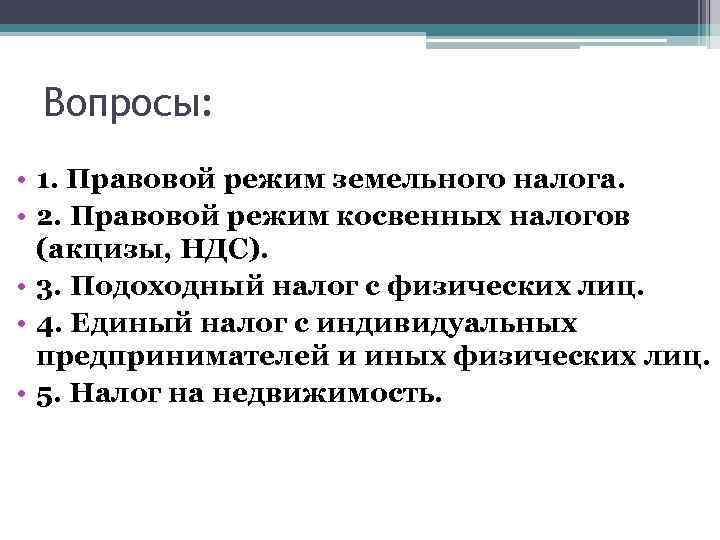 Вопросы:

• 1. Правовой режим земельного налога.
• 2. Правовой режим косвенных налогов (акцизы, НДС).
• 3. Подоходный налог с физических лиц.
• 4. Единый налог с индивидуальных предпринимателей и иных физических лиц.
• 5. Налог на недвижимость.